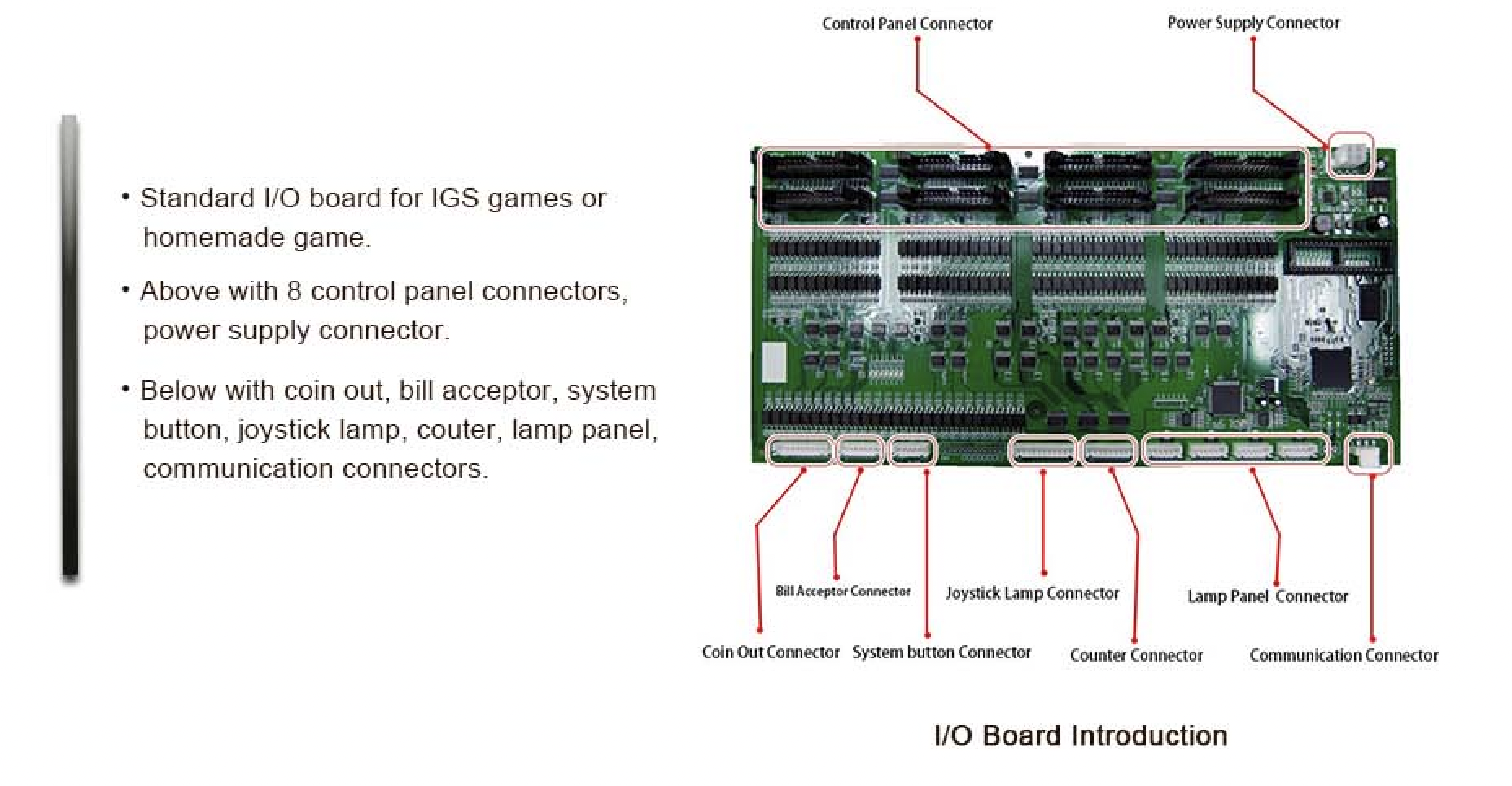 • Standard I/O board for IGS games or homemade game.

• Above with 8 control panel connectors, power supply connector.

• Below with coin out, bill acceptor, system button, joystick lamp, couter, lamp panel, communication connectors.

Control Panel Connector

Power Supply Connector

Bill Acceptor Connector

Joystick Lamp Connector

Lamp Panel Connector

Coin Out Connector

System button Connector

Counter Connector

Communication Connector

I/O Board Introduction